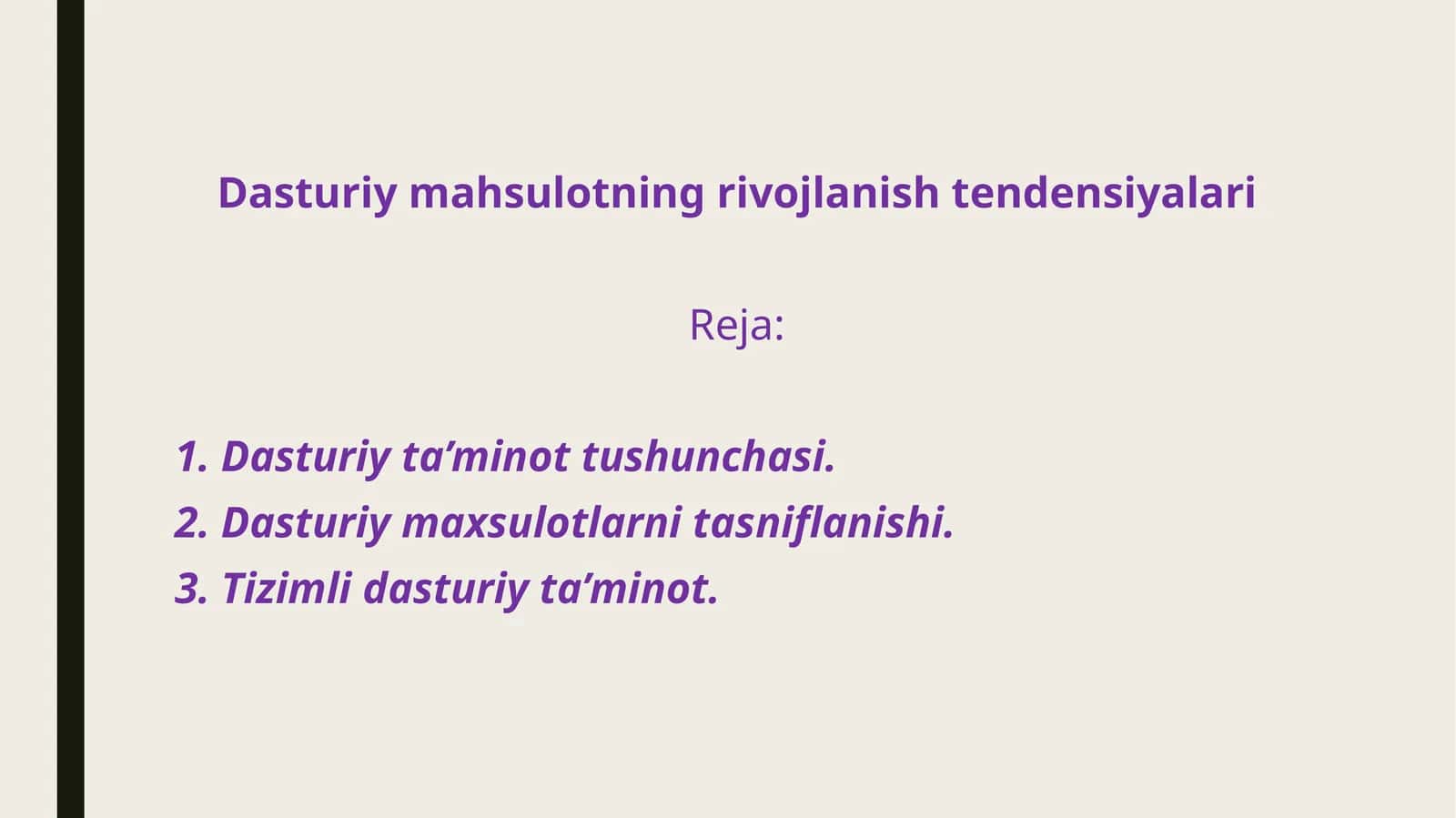 Dasturiy mahsulotning rivojlanish tendensiyalari

Reja:

1. Dasturiy ta’minot tushunchasi.
2. Dasturiy maxsulotlarni tasniflanishi.
3. Tizimli dasturiy ta’minot.